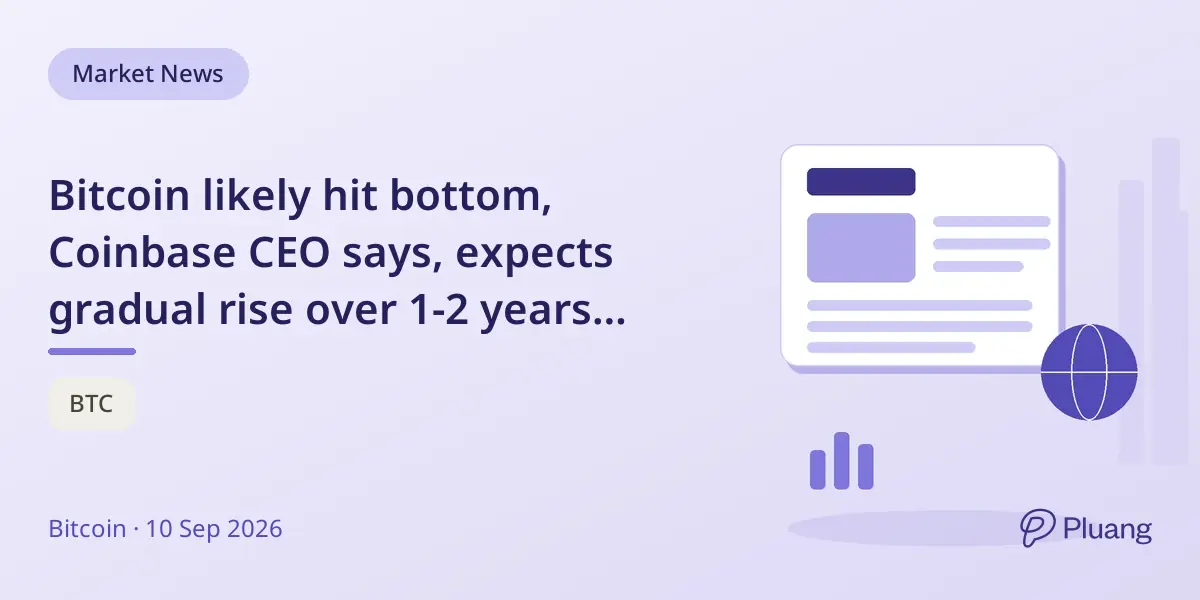 Market News

Bitcoin likely hit bottom, Coinbase CEO says, expects gradual rise over 1-2 years...

BTC

Bitcoin · 10 Sep 2026

Pluang